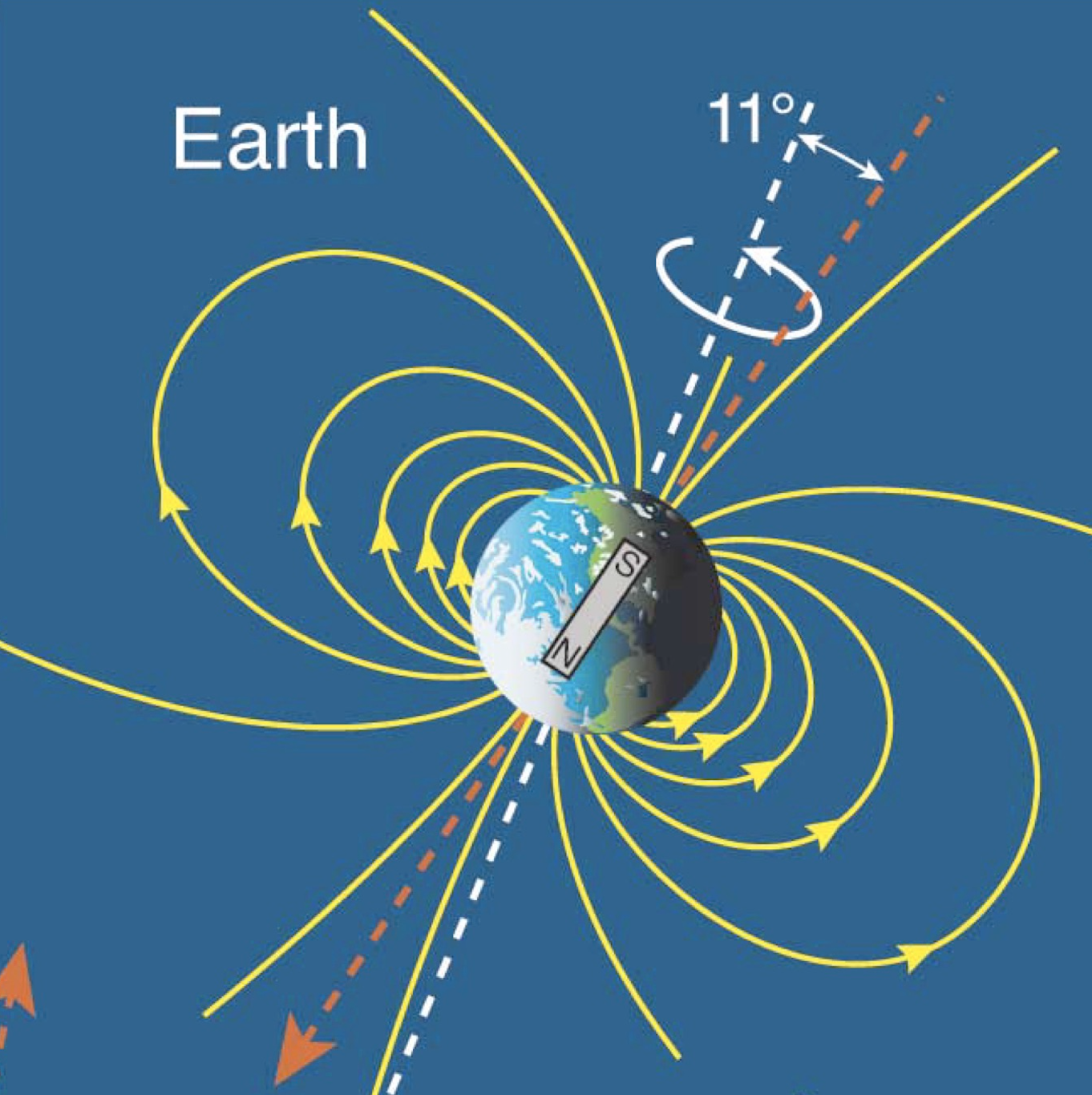 Earth

11°

S

N